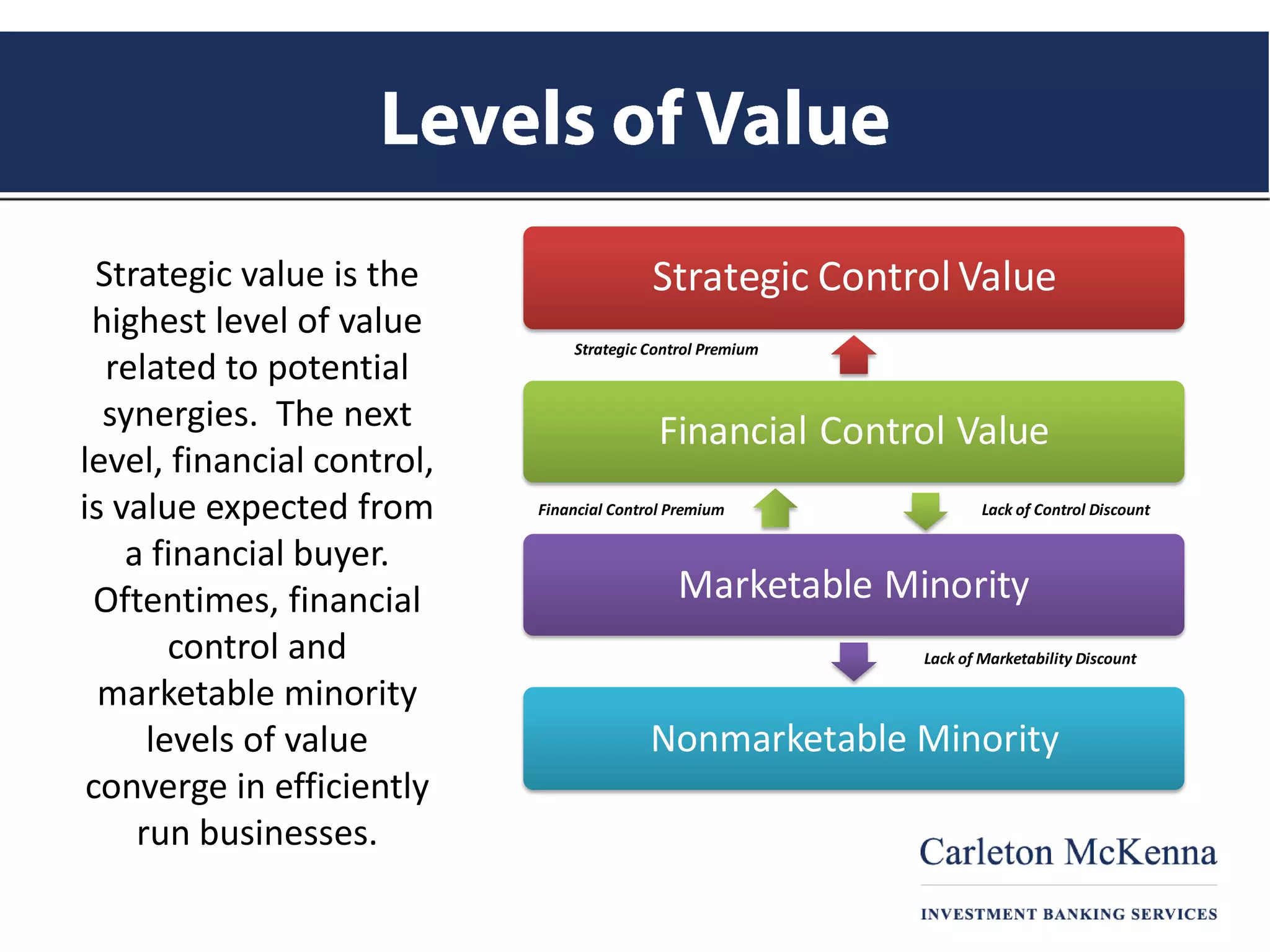 Levels of Value

Strategic value is the highest level of value related to potential synergies. The next level, financial control, is value expected from a financial buyer. Oftentimes, financial control and marketable minority levels of value converge in efficiently run businesses.

Strategic Control Value

Strategic Control Premium

Financial Control Value

Financial Control Premium

Lack of Control Discount

Marketable Minority

Lack of Marketability Discount

Nonmarketable Minority

Carleton McKenna

INVESTMENT BANKING SERVICES